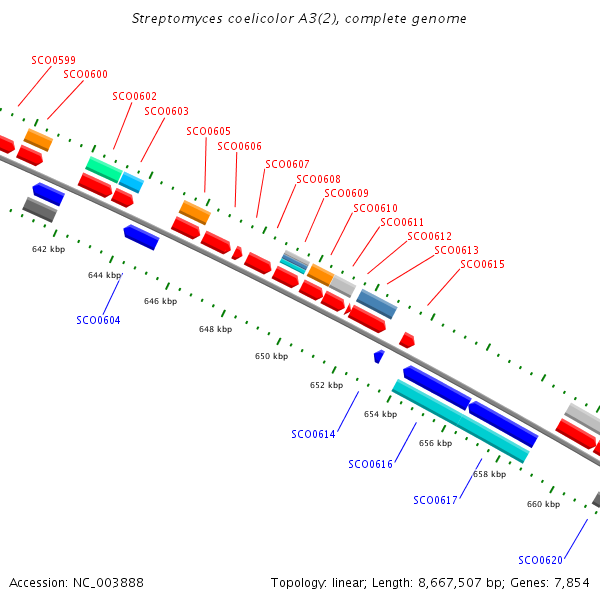 Streptomyces coelicolor A3(2), complete genome

SCO0599
SCO0600
SCO0602
SCO0603
SCO0605
SCO0606
SCO0607
SCO0608
SCO0609
SCO0610
SCO0611
SCO0612
SCO0613
SCO0615

642 kbp
644 kbp
646 kbp
648 kbp
650 kbp
652 kbp
654 kbp
656 kbp
658 kbp
660 kbp

SCO0604
SCO0614
SCO0616
SCO0617
SCO0620

Accession: NC_003888

Topology: linear; Length: 8,667,507 bp; Genes: 7,854